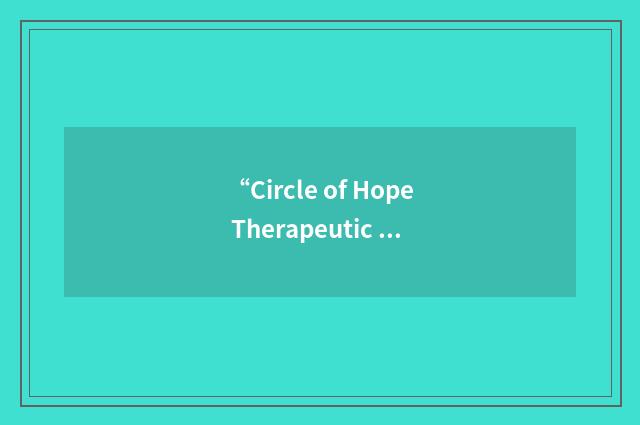 “Circle of Hope Therapeutic ...